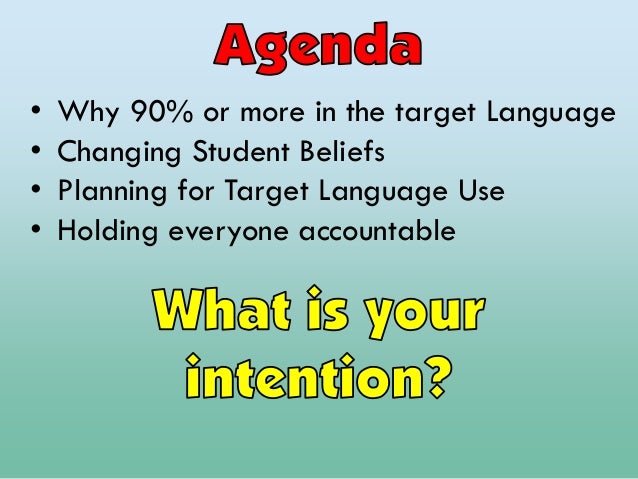 Agenda

• Why 90% or more in the target Language
• Changing Student Beliefs
• Planning for Target Language Use
• Holding everyone accountable

What is your intention?